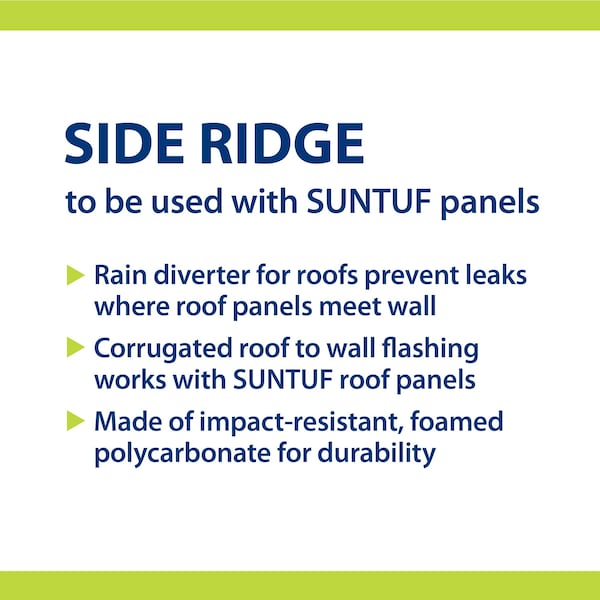 SIDE RIDGE

to be used with SUNTUF panels

▶ Rain diverter for roofs prevent leaks where roof panels meet wall

▶ Corrugated roof to wall flashing works with SUNTUF roof panels

▶ Made of impact-resistant, foamed polycarbonate for durability